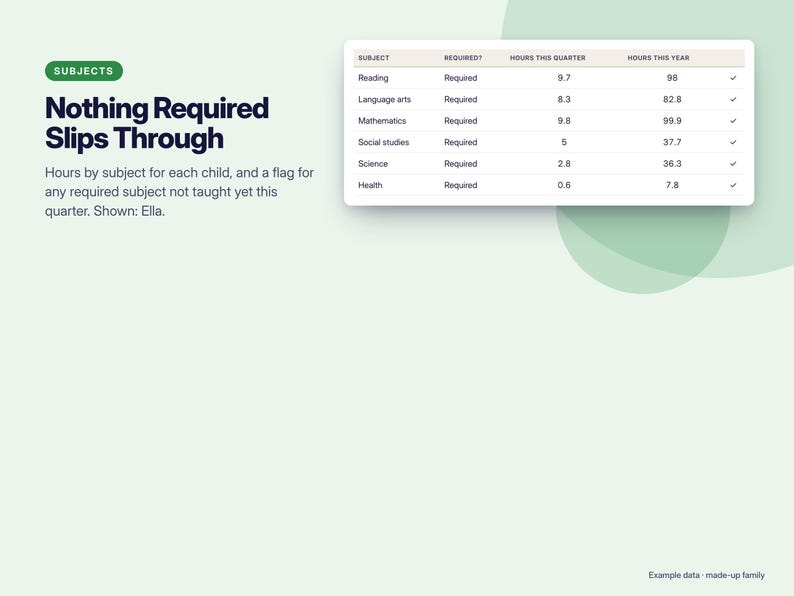 SUBJECTS

Nothing Required Slips Through

Hours by subject for each child, and a flag for any required subject not taught yet this quarter. Shown: Ella.

| SUBJECT | REQUIRED? | HOURS THIS QUARTER | HOURS THIS YEAR | |
|---|---|---|---|---|
| Reading | Required | 9.7 | 98 | ✓ |
| Language arts | Required | 8.3 | 82.8 | ✓ |
| Mathematics | Required | 9.8 | 99.9 | ✓ |
| Social studies | Required | 5 | 37.7 | ✓ |
| Science | Required | 2.8 | 36.3 | ✓ |
| Health | Required | 0.6 | 7.8 | ✓ |

Example data · made-up family